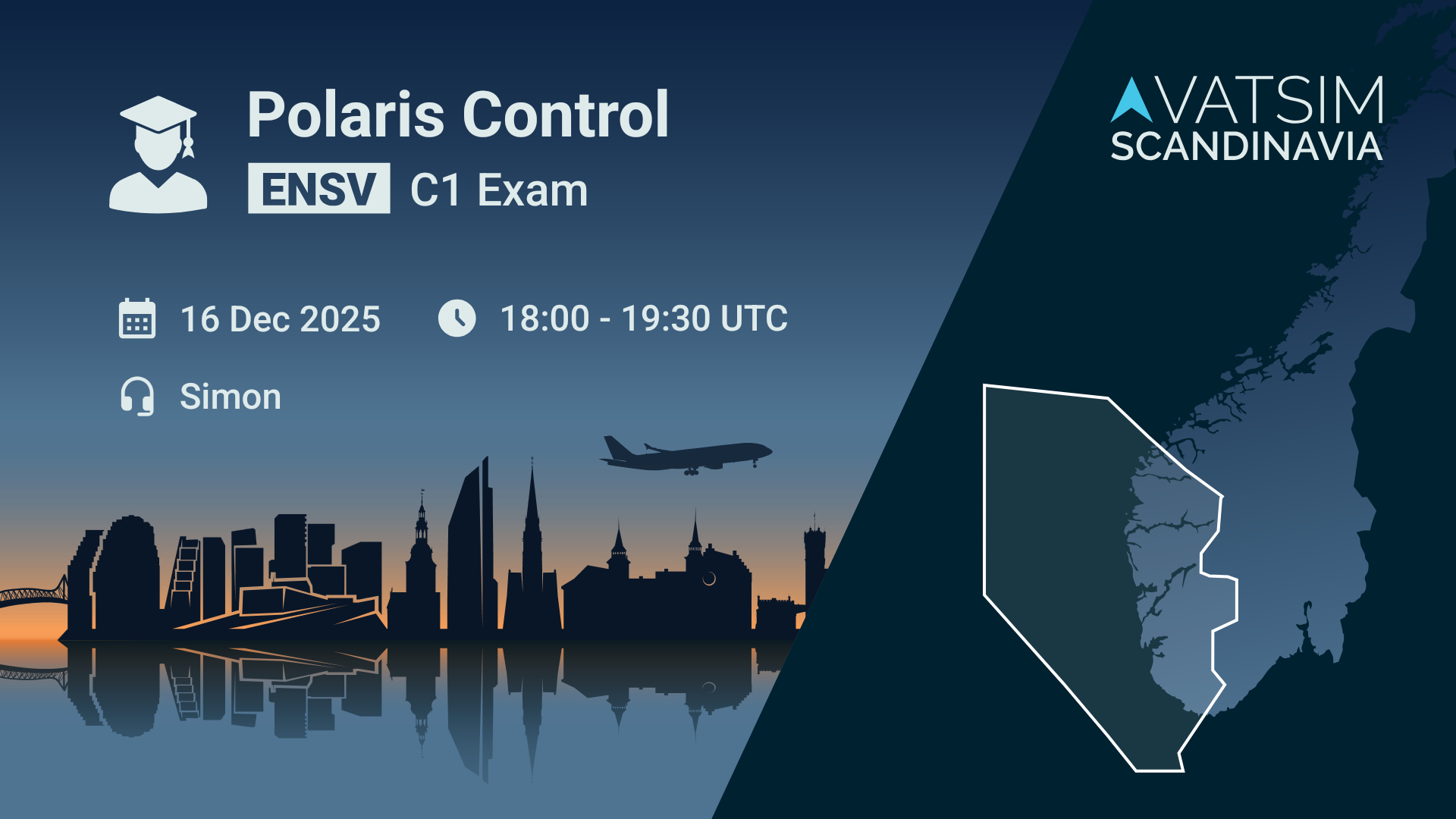 Polaris Control
ENSV C1 Exam

16 Dec 2025
18:00 - 19:30 UTC
Simon

VATSIM
SCANDINAVIA